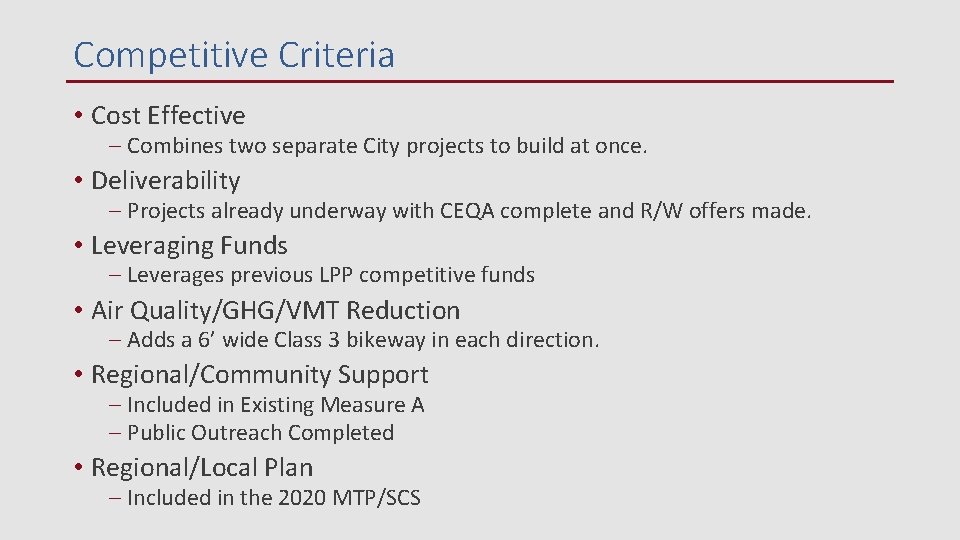 Competitive Criteria

• Cost Effective
– Combines two separate City projects to build at once.

• Deliverability
– Projects already underway with CEQA complete and R/W offers made.

• Leveraging Funds
– Leverages previous LPP competitive funds

• Air Quality/GHG/VMT Reduction
– Adds a 6’ wide Class 3 bikeway in each direction.

• Regional/Community Support
– Included in Existing Measure A
– Public Outreach Completed

• Regional/Local Plan
– Included in the 2020 MTP/SCS